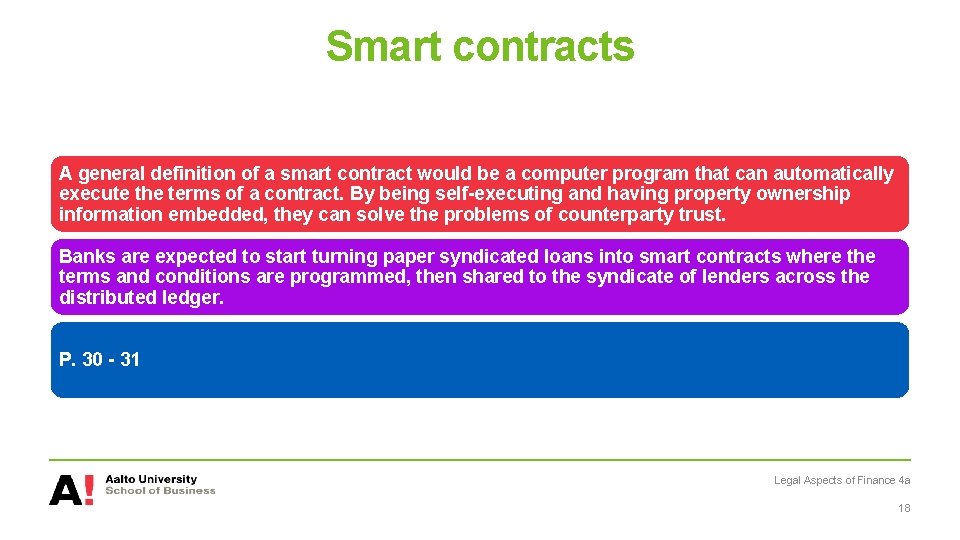 Smart contracts

A general definition of a smart contract would be a computer program that can automatically execute the terms of a contract. By being self-executing and having property ownership information embedded, they can solve the problems of counterparty trust.

Banks are expected to start turning paper syndicated loans into smart contracts where the terms and conditions are programmed, then shared to the syndicate of lenders across the distributed ledger.

P. 30 - 31

A!

Aalto University
School of Business

Legal Aspects of Finance 4a

18